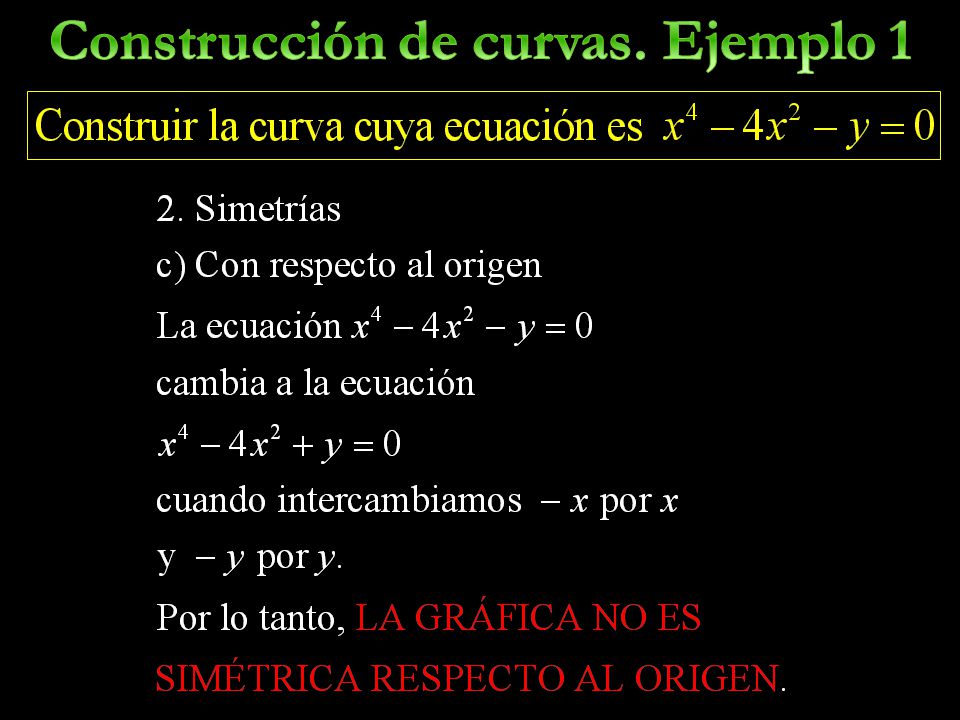 Construcción de curvas. Ejemplo 1

Construir la curva cuya ecuación es $x^4 - 4x^2 - y = 0$

2. Simetrías

c) Con respecto al origen

La ecuación $x^4 - 4x^2 - y = 0$

cambia a la ecuación

$x^4 - 4x^2 + y = 0$

cuando intercambiamos $-x$ por $x$

y $-y$ por $y$.

Por lo tanto, LA GRÁFICA NO ES SIMÉTRICA RESPECTO AL ORIGEN.